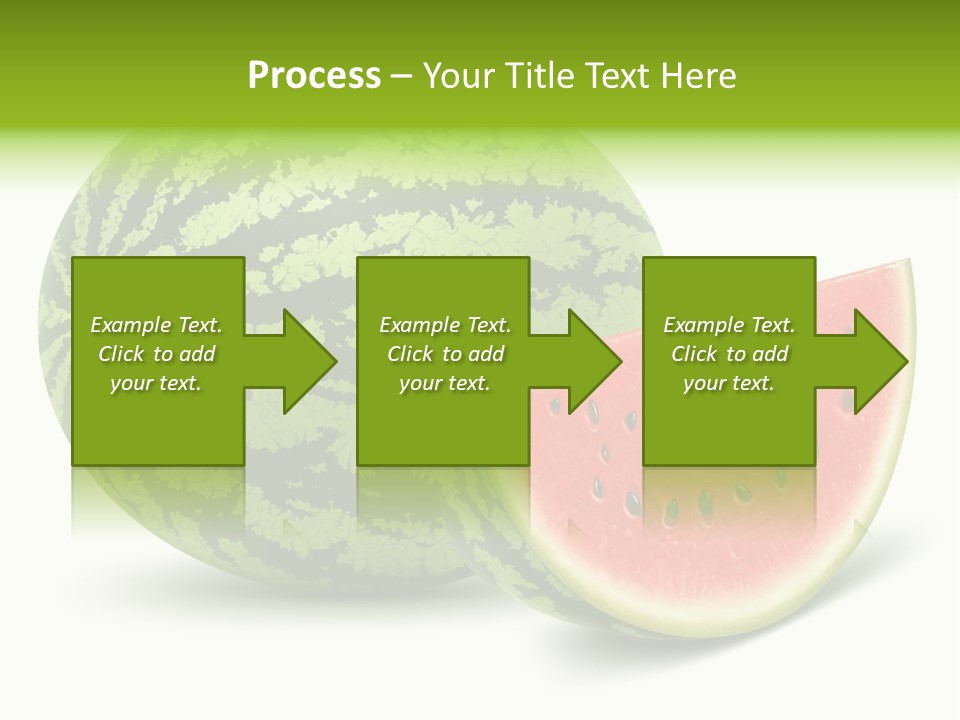 Process – Your Title Text Here

Example Text. Click to add your text.

Example Text. Click to add your text.

Example Text. Click to add your text.